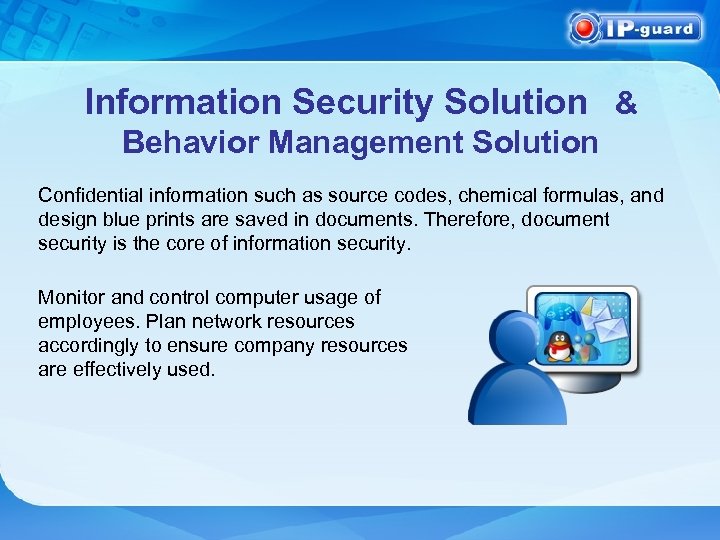 IP-guard

Information Security Solution &
Behavior Management Solution

Confidential information such as source codes, chemical formulas, and design blue prints are saved in documents. Therefore, document security is the core of information security.

Monitor and control computer usage of employees. Plan network resources accordingly to ensure company resources are effectively used.